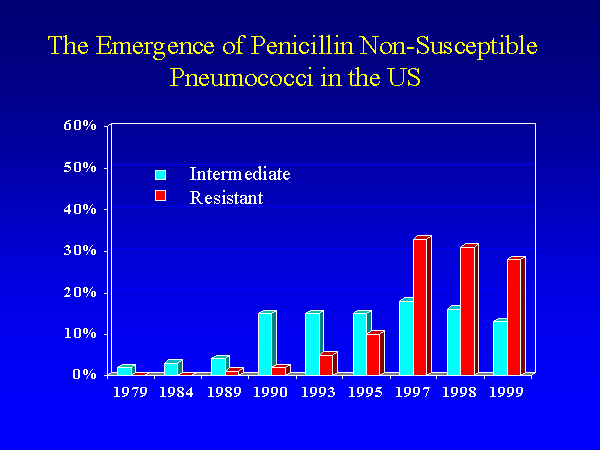 The Emergence of Penicillin Non-Susceptible Pneumococci in the US

60%
50%
40%
30%
20%
10%
0%

Intermediate
Resistant

1979
1984
1989
1990
1993
1995
1997
1998
1999